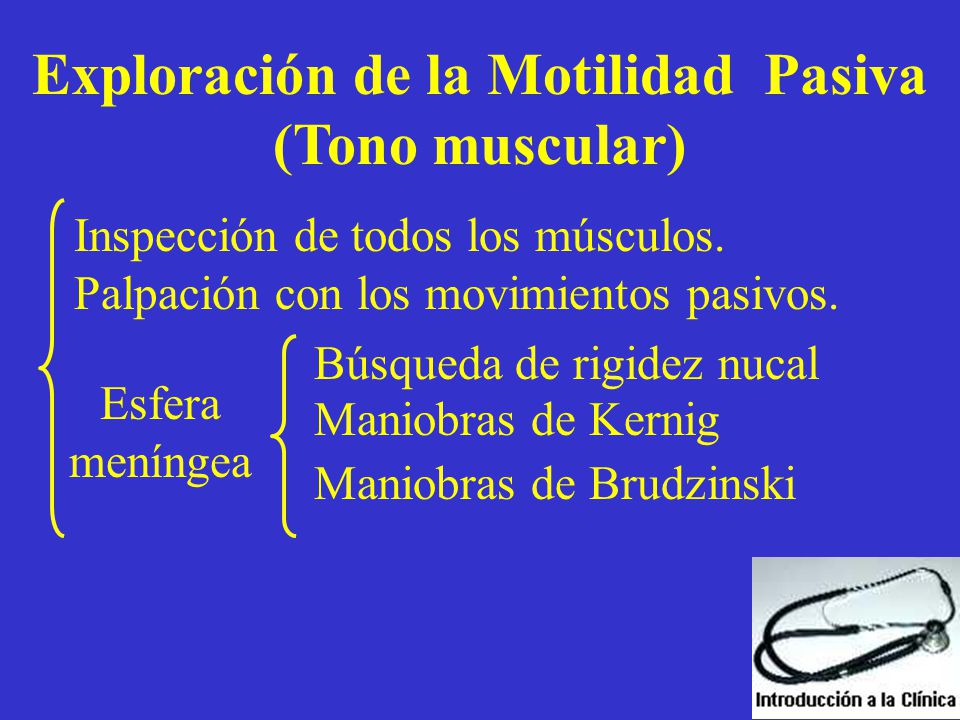 Exploración de la Motilidad Pasiva (Tono muscular)

Inspección de todos los músculos.
Palpación con los movimientos pasivos.

Esfera meníngea

Búsqueda de rigidez nucal
Maniobras de Kernig
Maniobras de Brudzinski

Introducción a la Clínica